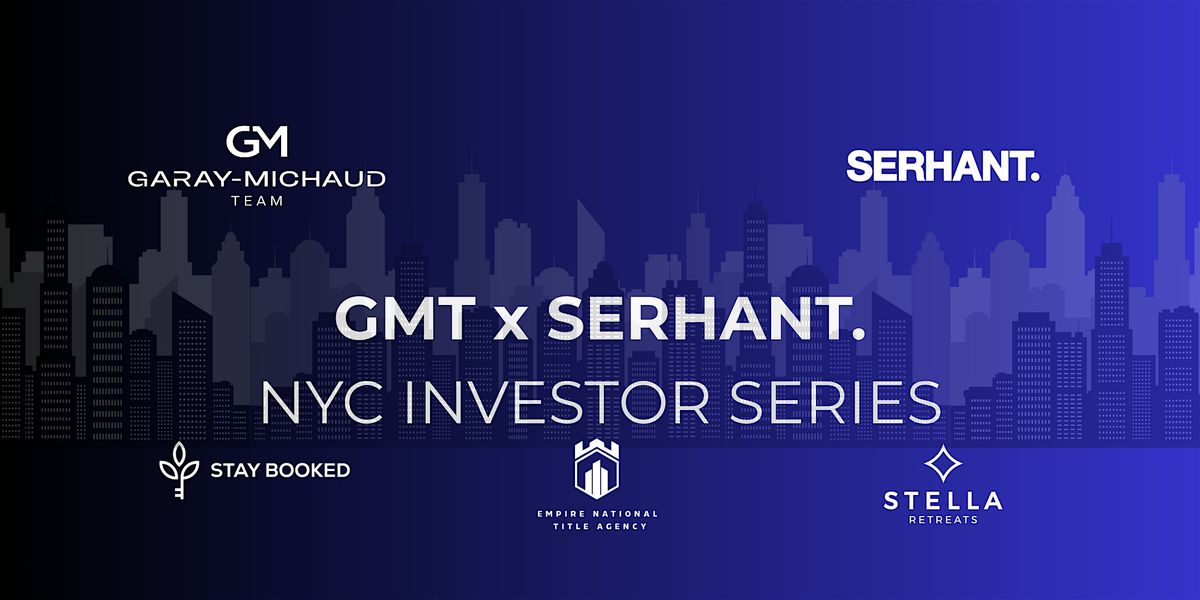 GM
GARAY-MICHAUD
TEAM

SERHANT.

GMT x SERHANT.
NYC INVESTOR SERIES

STAY BOOKED

EMPIRE NATIONAL
TITLE AGENCY

STELLA
RETREATS